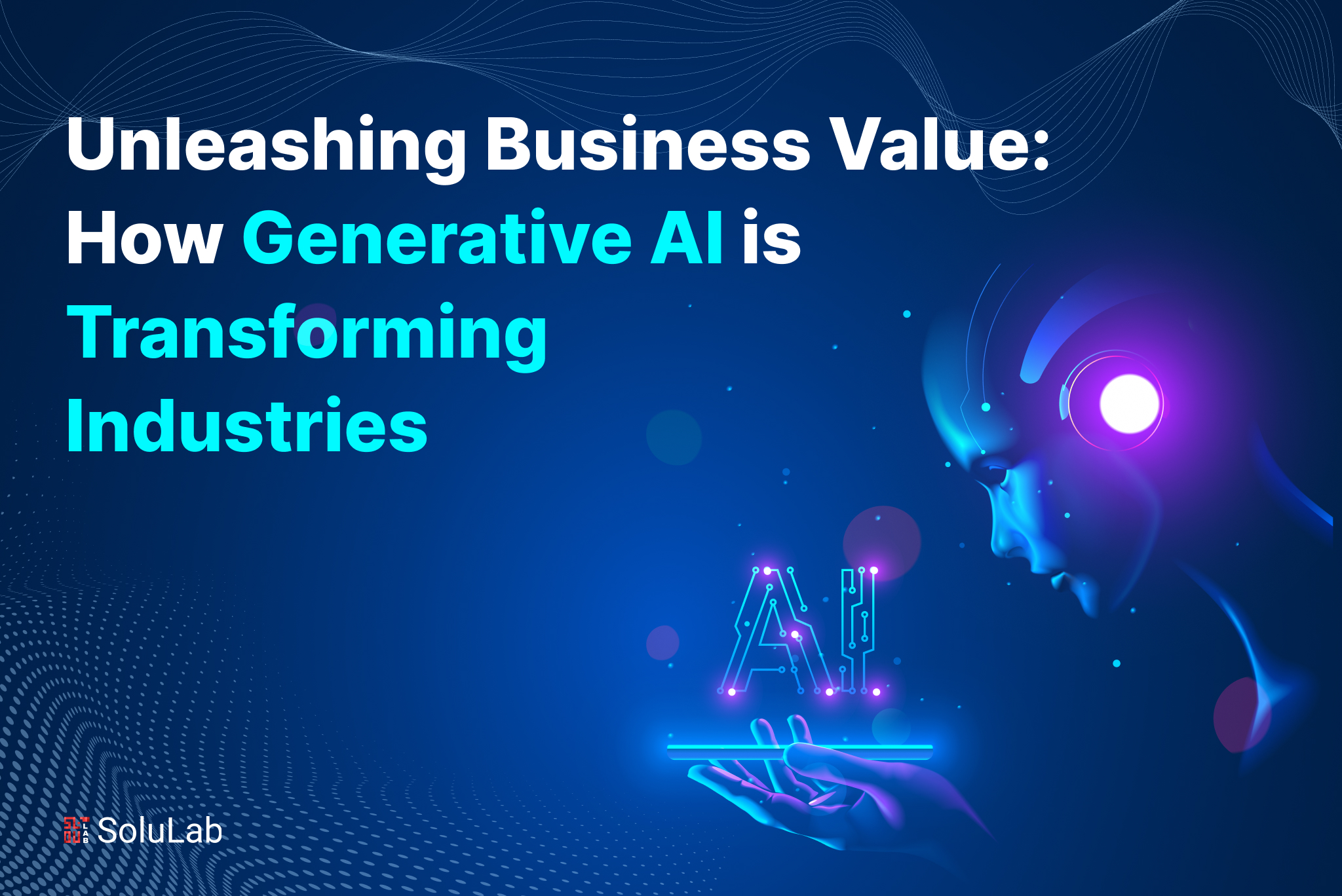 Unleashing Business Value: How Generative AI is Transforming Industries

AI

SoluLab